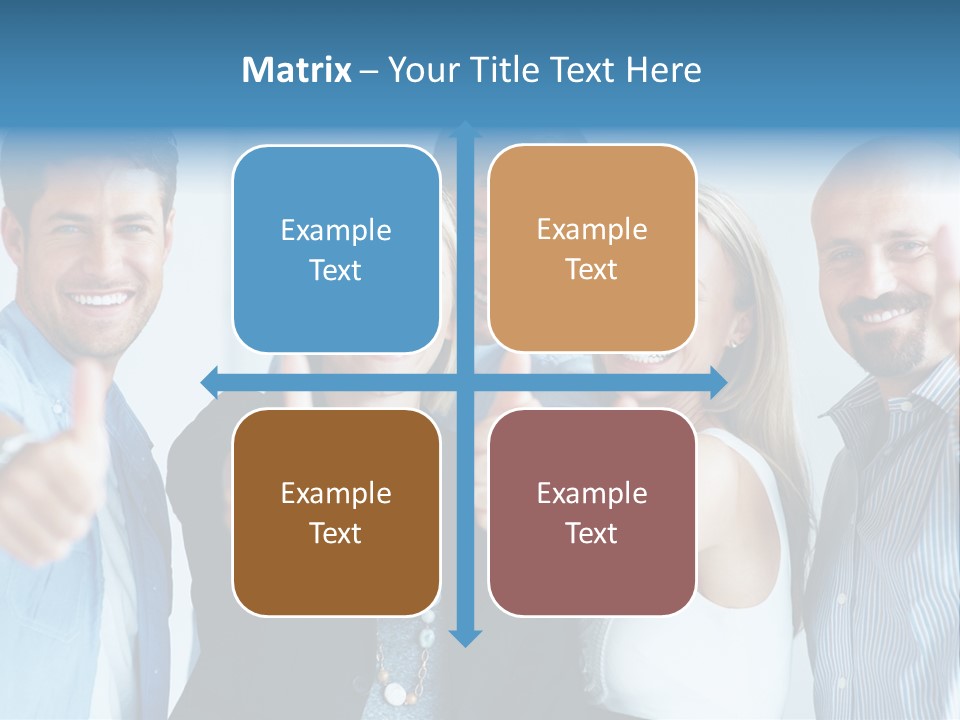 Matrix – Your Title Text Here

Example Text

Example Text

Example Text

Example Text